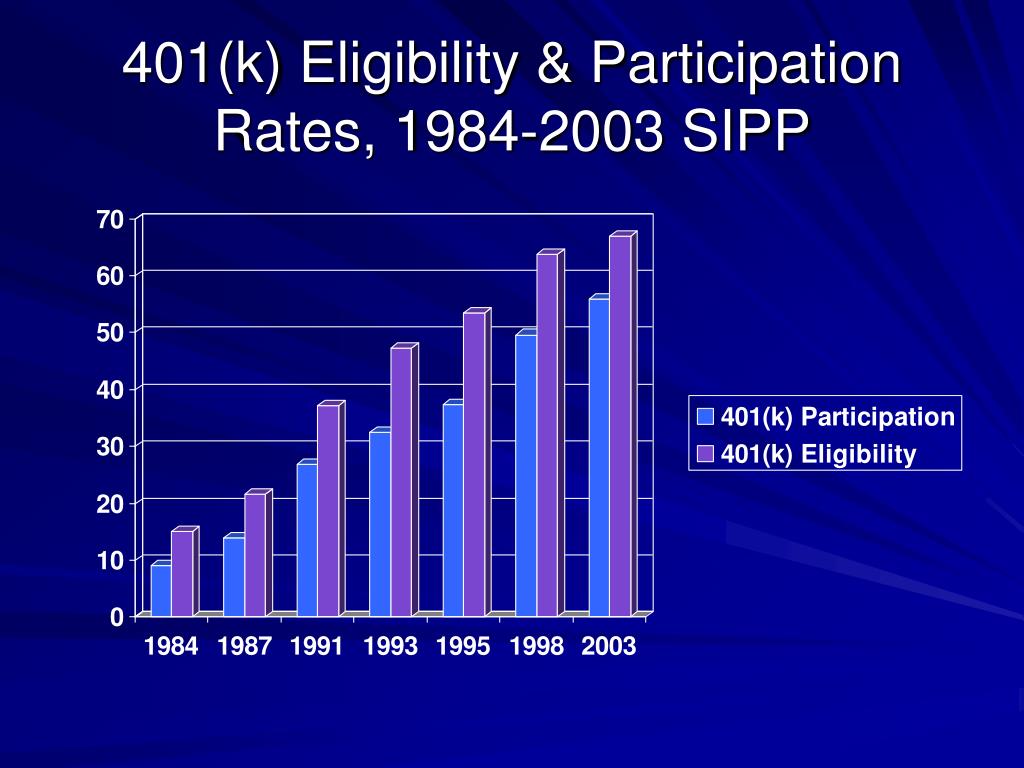 401(k) Eligibility & Participation Rates, 1984-2003 SIPP

70
60
50
40
30
20
10
0

1984 1987 1991 1993 1995 1998 2003

401(k) Participation
401(k) Eligibility